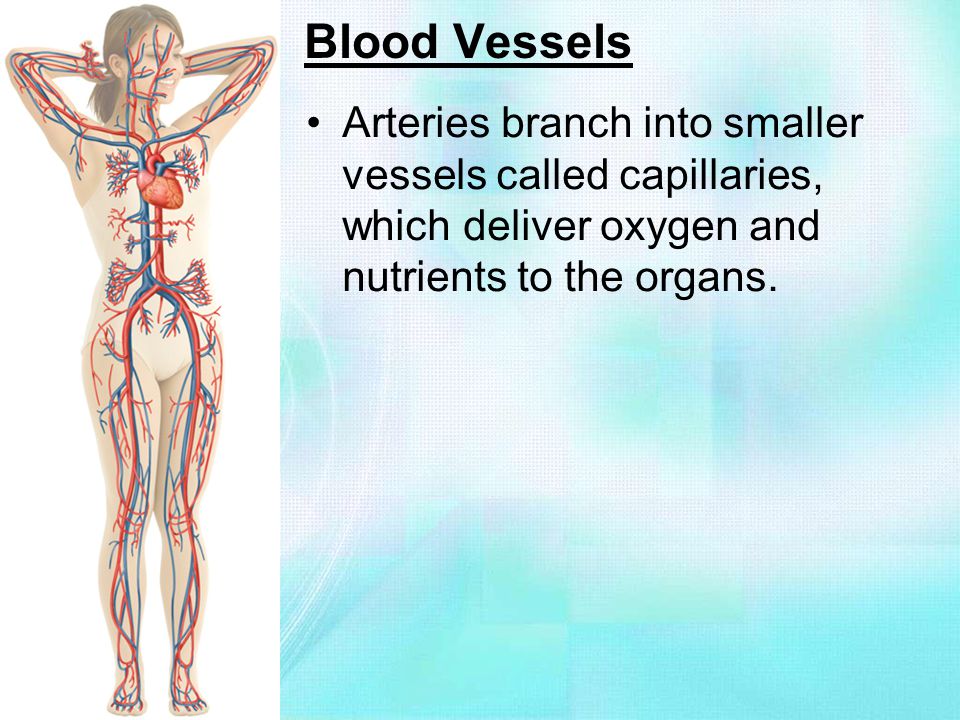 Blood Vessels

• Arteries branch into smaller vessels called capillaries, which deliver oxygen and nutrients to the organs.